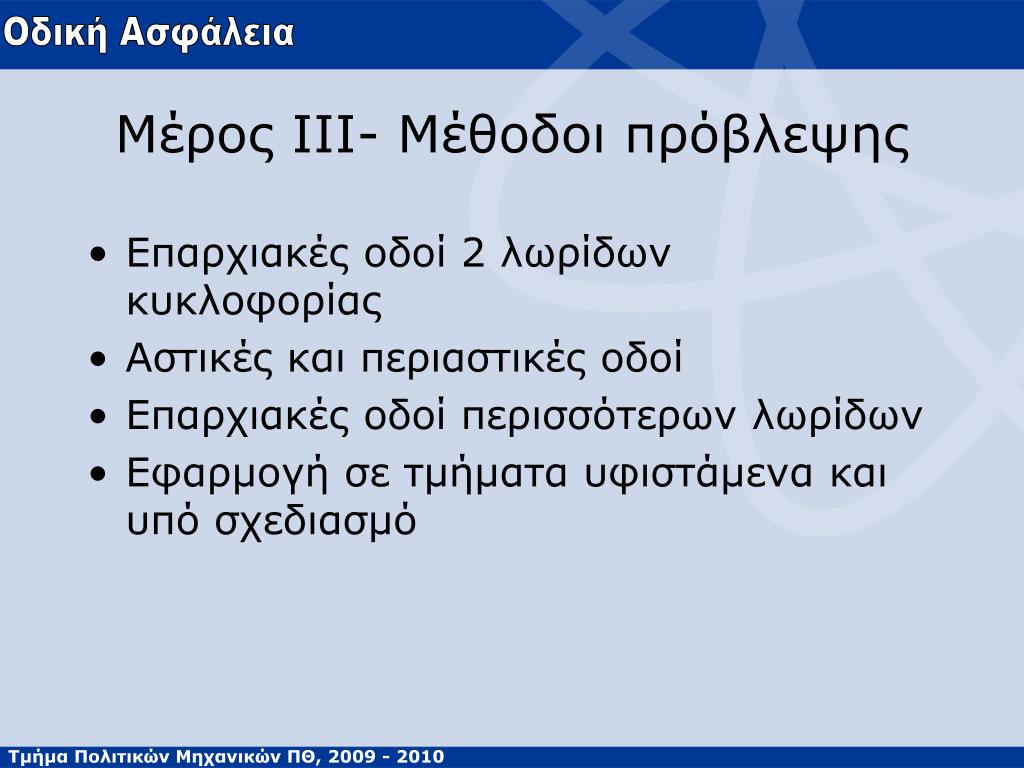 Οδική Ασφάλεια

Μέρος ΙΙΙ- Μέθοδοι πρόβλεψης

• Επαρχιακές οδοί 2 λωρίδων κυκλοφορίας
• Αστικές και περιαστικές οδοί
• Επαρχιακές οδοί περισσότερων λωρίδων
• Εφαρμογή σε τμήματα υφιστάμενα και υπό σχεδιασμό

Τμήμα Πολιτικών Μηχανικών ΠΘ, 2009 - 2010